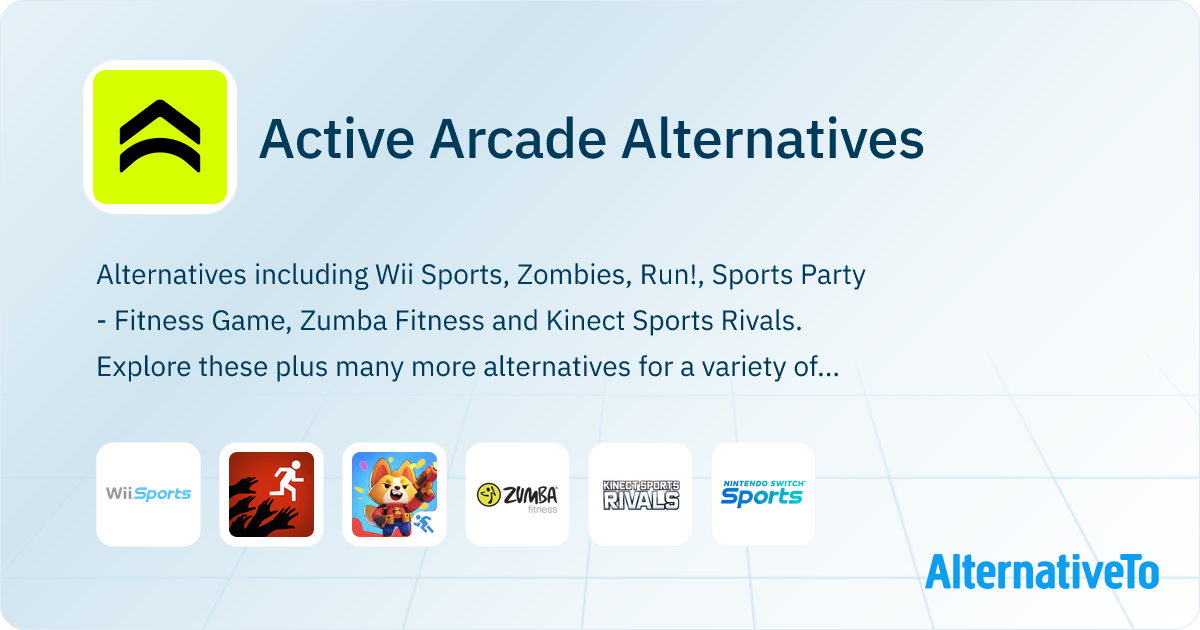 Active Arcade Alternatives

Alternatives including Wii Sports, Zombies, Run!, Sports Party - Fitness Game, Zumba Fitness and Kinect Sports Rivals. Explore these plus many more alternatives for a variety of...

Wii Sports

ZUMBA fitness

KINECT SPORTS RIVALS

NINTENDO SWITCH Sports

AlternativeTo